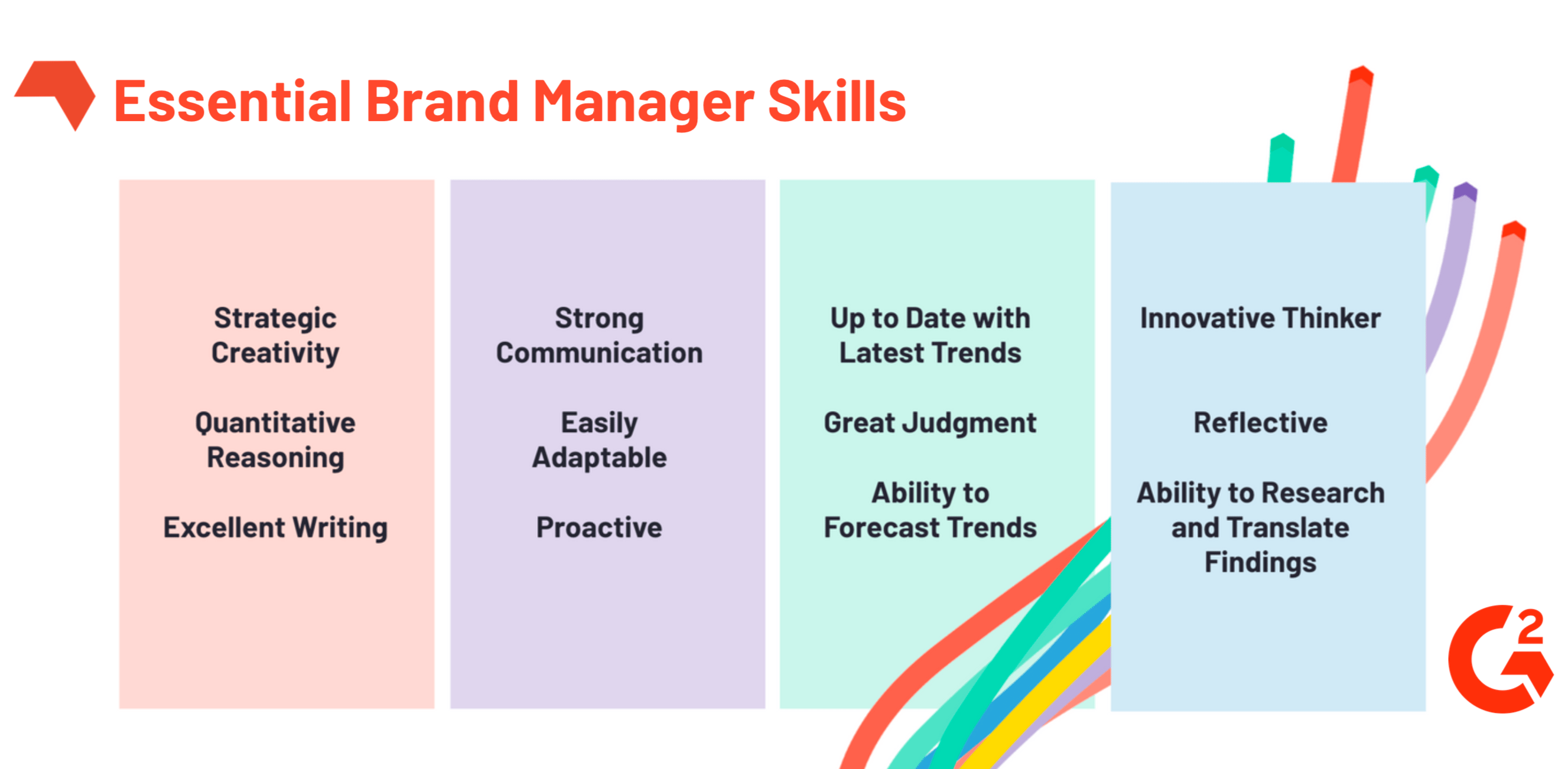 Essential Brand Manager Skills

Strategic Creativity

Quantitative Reasoning

Excellent Writing

Strong Communication

Easily Adaptable

Proactive

Up to Date with Latest Trends

Great Judgment

Ability to Forecast Trends

Innovative Thinker

Reflective

Ability to Research and Translate Findings

G2